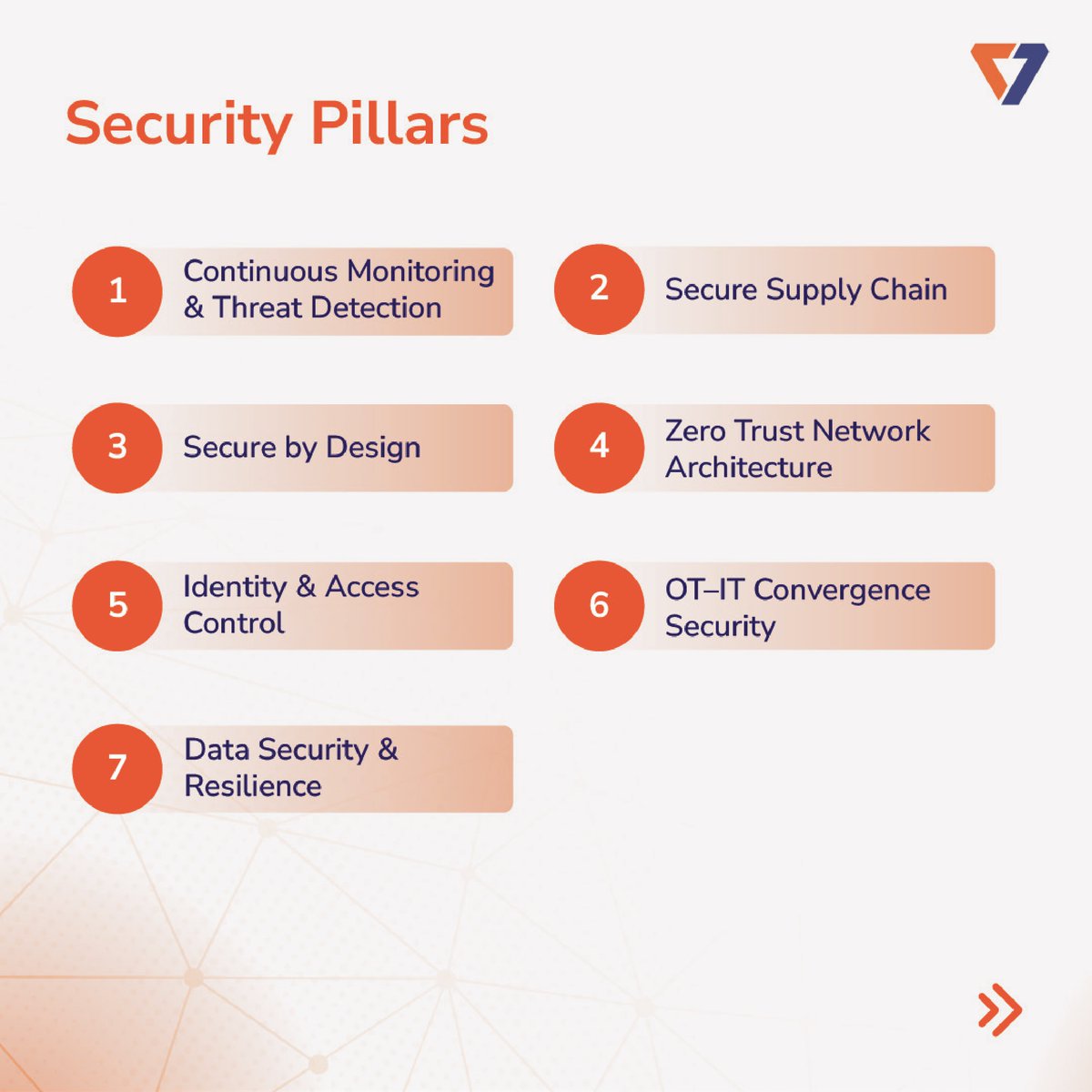 Security Pillars

1 Continuous Monitoring & Threat Detection

2 Secure Supply Chain

3 Secure by Design

4 Zero Trust Network Architecture

5 Identity & Access Control

6 OT–IT Convergence Security

7 Data Security & Resilience